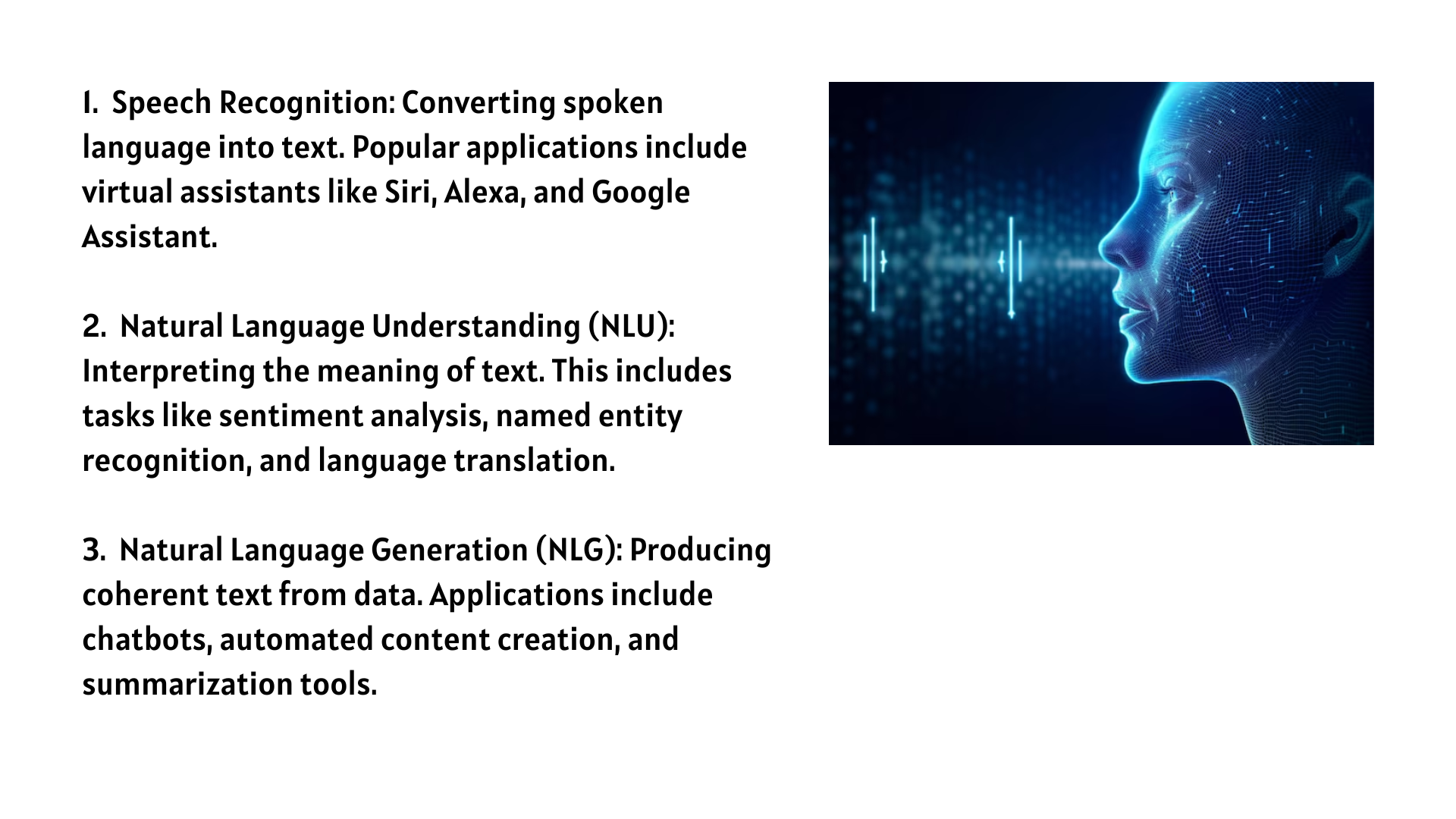 1. Speech Recognition: Converting spoken language into text. Popular applications include virtual assistants like Siri, Alexa, and Google Assistant.

2. Natural Language Understanding (NLU): Interpreting the meaning of text. This includes tasks like sentiment analysis, named entity recognition, and language translation.

3. Natural Language Generation (NLG): Producing coherent text from data. Applications include chatbots, automated content creation, and summarization tools.